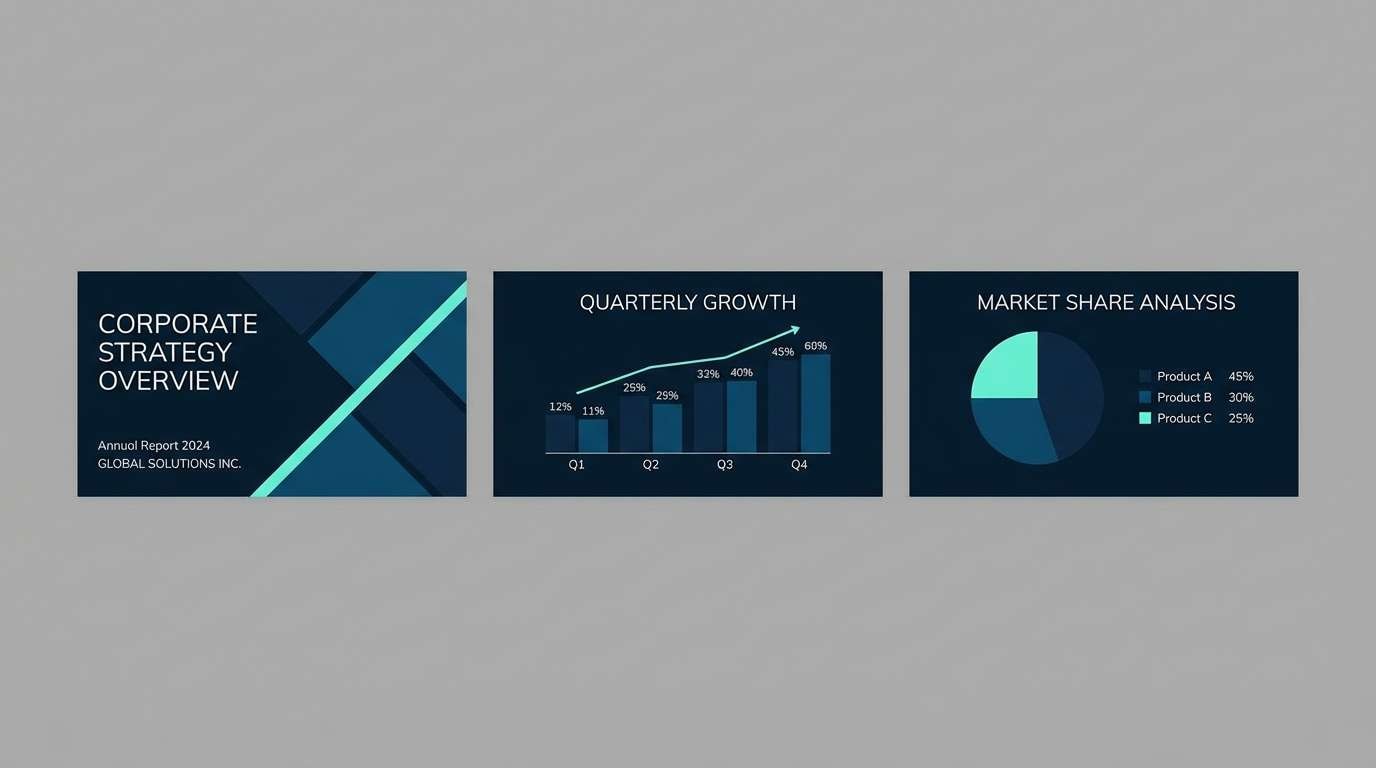 CORPORATE STRATEGY OVERVIEW

Annuol Report 2024
GLOBAL SOLUTIONS INC.

QUARTERLY GROWTH

12% 11% 25% 25% 33% 40% 45% 60%

Q1 Q2 Q3 Q4

MARKET SHARE ANALYSIS

Product A 45%
Product B 30%
Product C 25%